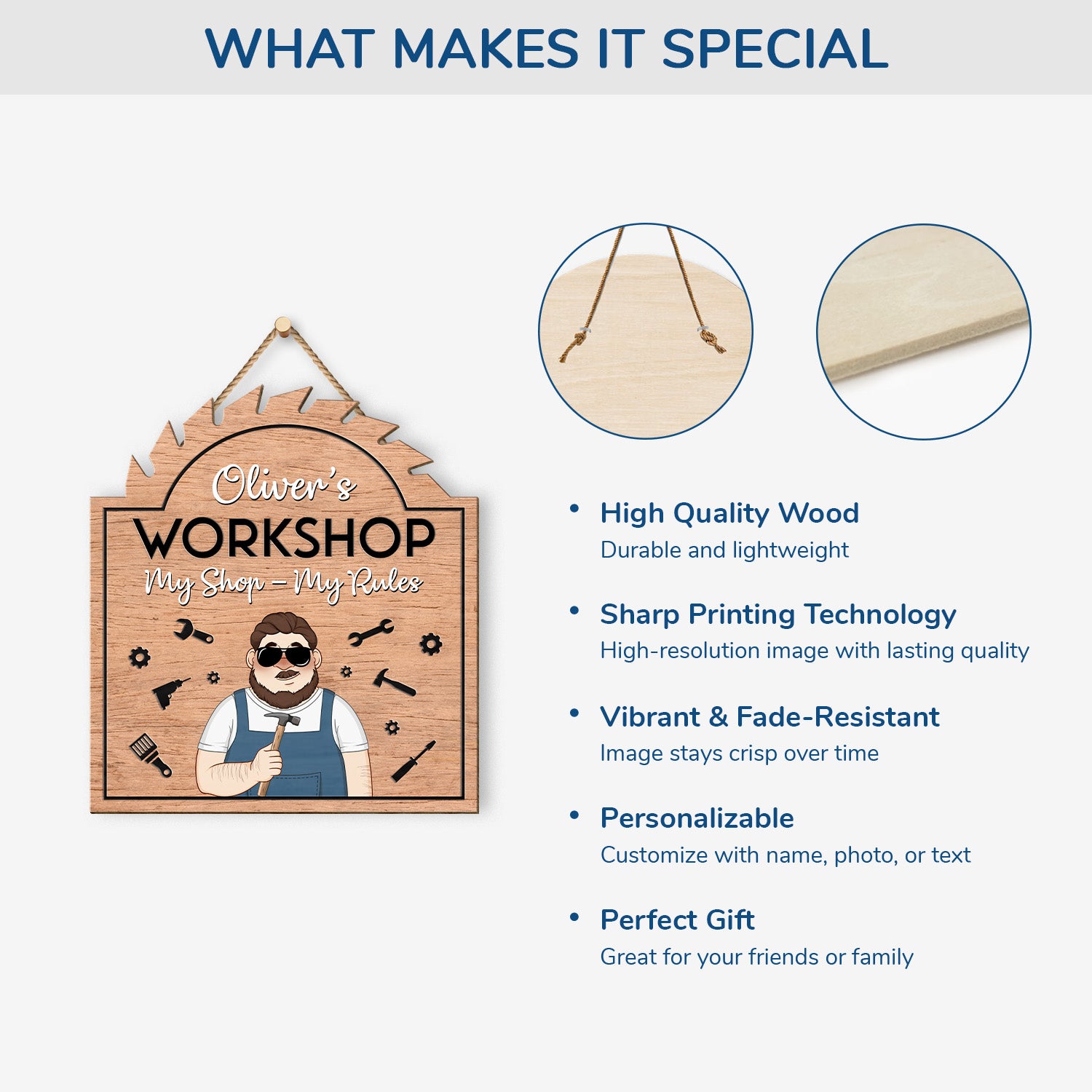 WHAT MAKES IT SPECIAL

Oliver's
WORKSHOP
My Shop – My Rules

• High Quality Wood
Durable and lightweight

• Sharp Printing Technology
High-resolution image with lasting quality

• Vibrant & Fade-Resistant
Image stays crisp over time

• Personalizable
Customize with name, photo, or text

• Perfect Gift
Great for your friends or family